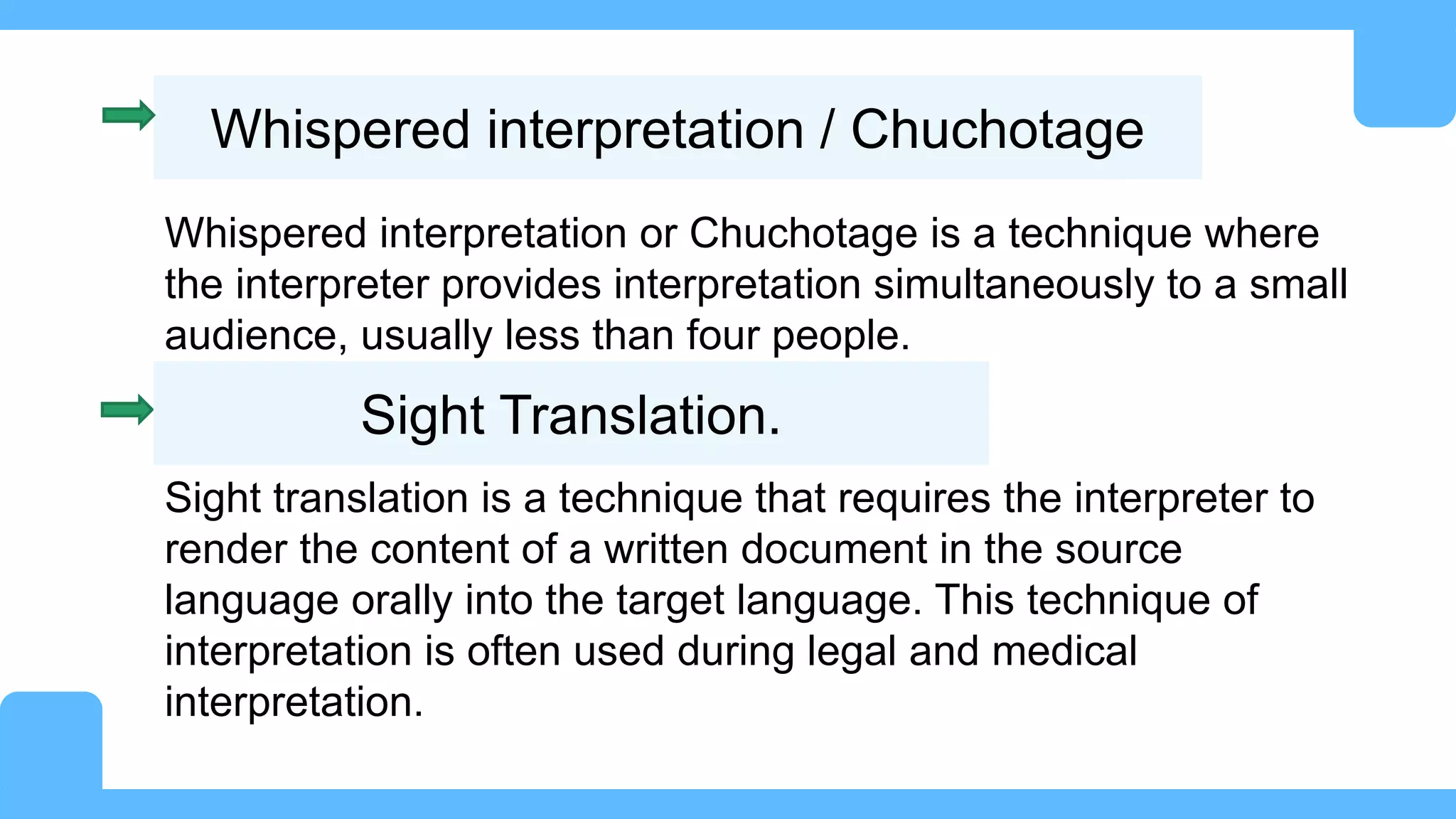 Whispered interpretation / Chuchotage

Whispered interpretation or Chuchotage is a technique where the interpreter provides interpretation simultaneously to a small audience, usually less than four people.

Sight Translation.

Sight translation is a technique that requires the interpreter to render the content of a written document in the source language orally into the target language. This technique of interpretation is often used during legal and medical interpretation.